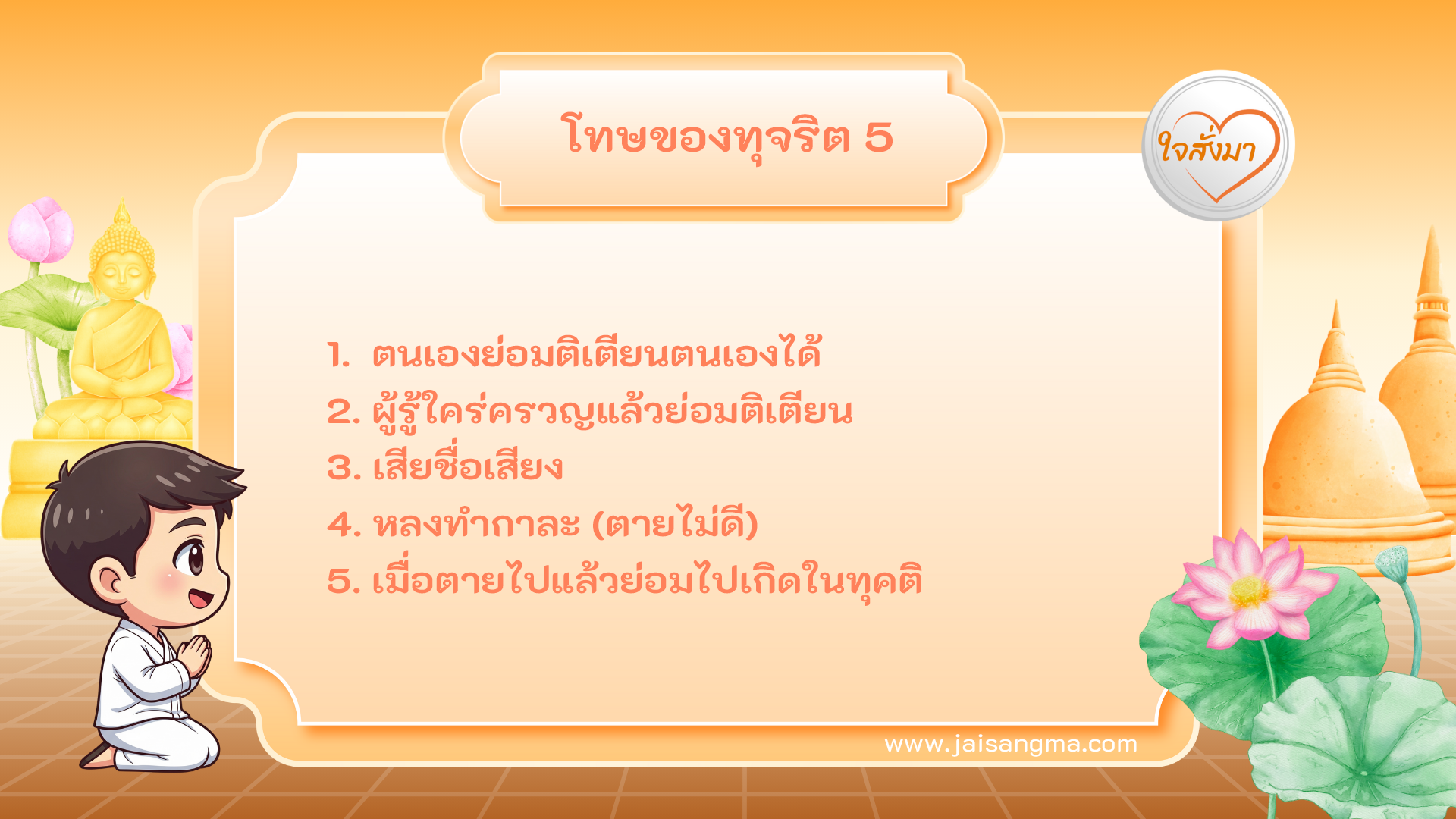 โทษของทุจริต 5

ใจสั่งมา

1. ตนเองย่อมติเตียนตนเองได้
2. ผู้รู้ใคร่ครวญแล้วย่อมติเตียน
3. เสียชื่อเสียง
4. หลงทำกาละ (ตายไม่ดี)
5. เมื่อตายไปแล้วย่อมไปเกิดในทุคติ

www.jaisangma.com